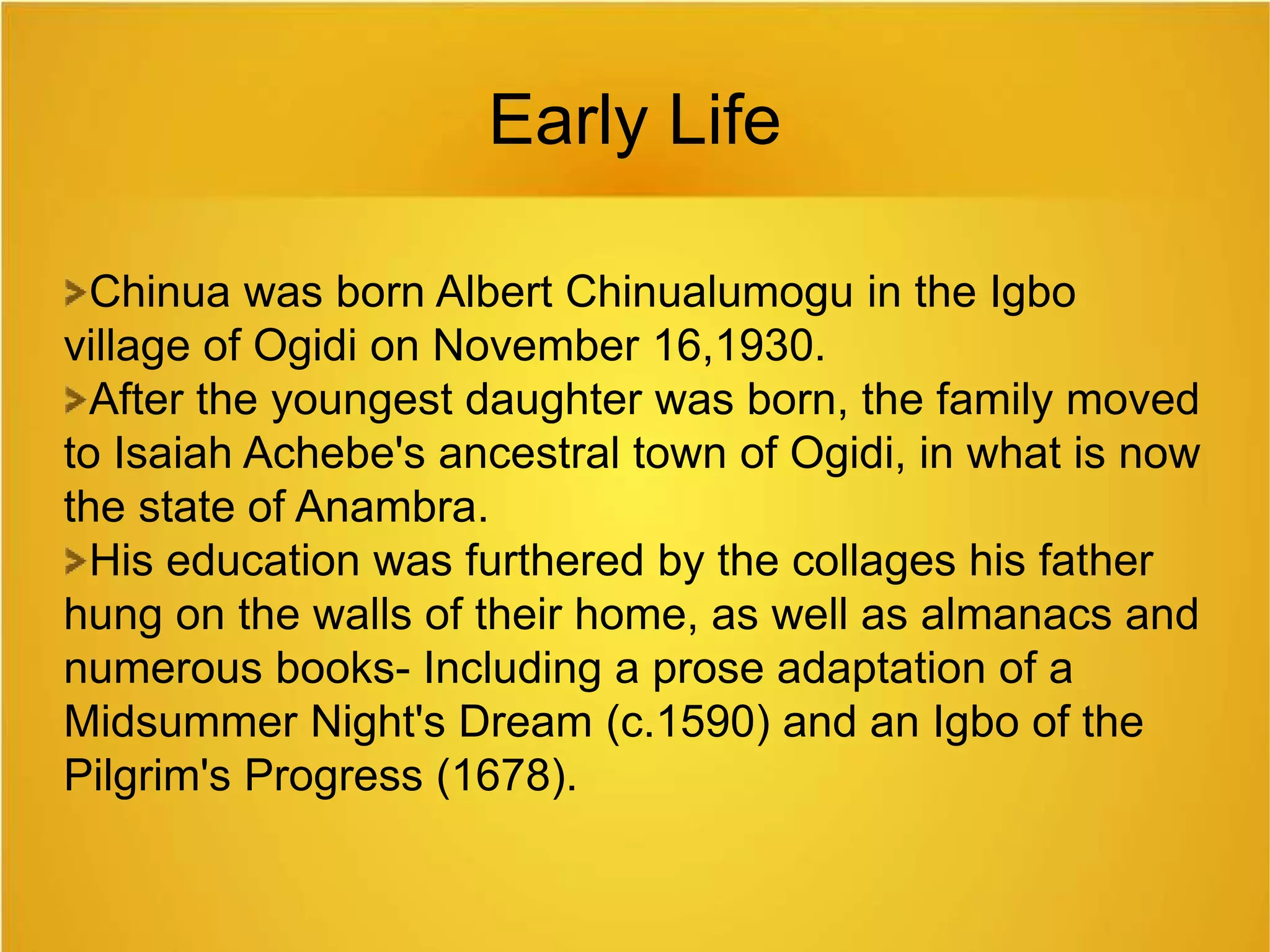 Early Life

Chinua was born Albert Chinualumogu in the Igbo village of Ogidi on November 16,1930.

After the youngest daughter was born, the family moved to Isaiah Achebe's ancestral town of Ogidi, in what is now the state of Anambra.

His education was furthered by the collages his father hung on the walls of their home, as well as almanacs and numerous books- Including a prose adaptation of a Midsummer Night's Dream (c.1590) and an Igbo of the Pilgrim's Progress (1678).